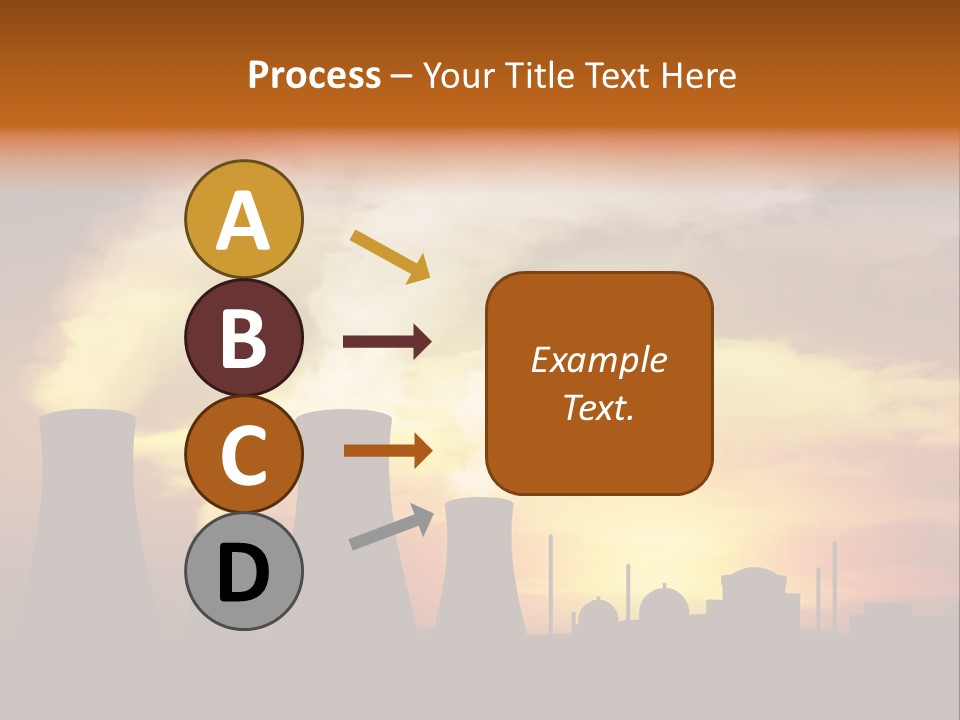 Process – Your Title Text Here

A

B

C

D

Example Text.